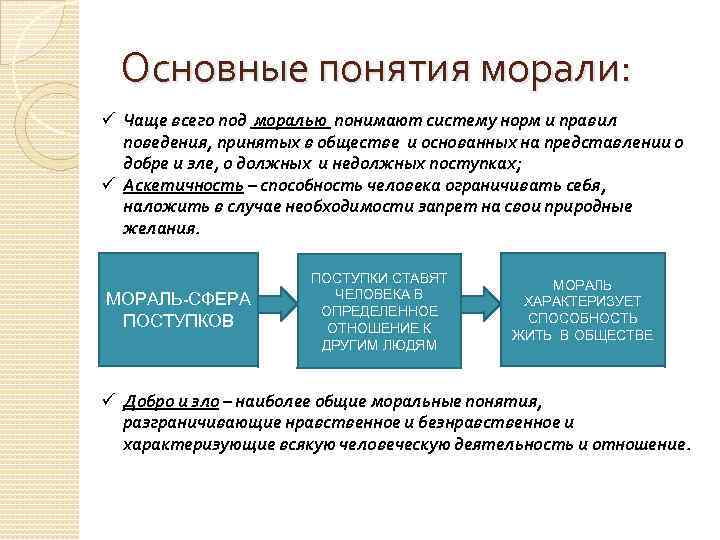 Основные понятия морали:

✓ Чаще всего под моралью понимают систему норм и правил поведения, принятых в обществе и основанных на представлении о добре и зле, о должных и недолжных поступках;
✓ Аскетичность – способность человека ограничивать себя, наложить в случае необходимости запрет на свои природные желания.

МОРАЛЬ-СФЕРА ПОСТУПКОВ

ПОСТУПКИ СТАВЯТ ЧЕЛОВЕКА В ОПРЕДЕЛЕННОЕ ОТНОШЕНИЕ К ДРУГИМ ЛЮДЯМ

МОРАЛЬ ХАРАКТЕРИЗУЕТ СПОСОБНОСТЬ ЖИТЬ В ОБЩЕСТВЕ

✓ Добро и зло – наиболее общие моральные понятия, разграничивающие нравственное и безнравственное и характеризующие всякую человеческую деятельность и отношение.